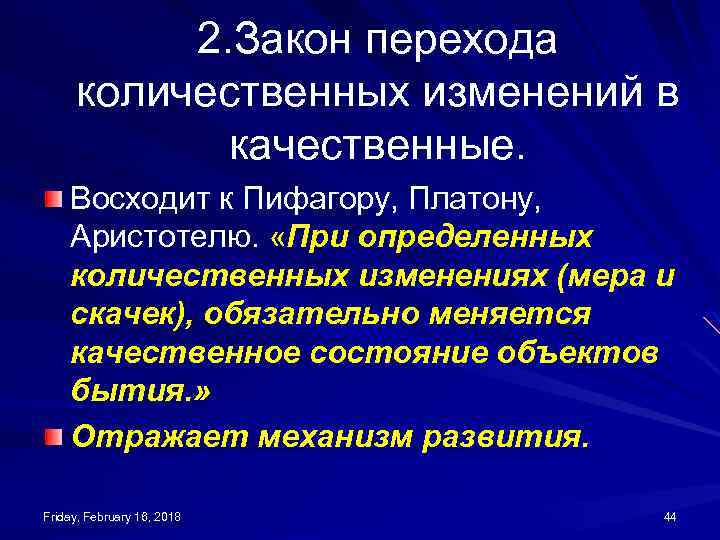 2.Закон перехода количественных изменений в качественные.

Восходит к Пифагору, Платону, Аристотелю. «При определенных количественных изменениях (мера и скачек), обязательно меняется качественное состояние объектов бытия.»

Отражает механизм развития.

Friday, February 16, 2018

44